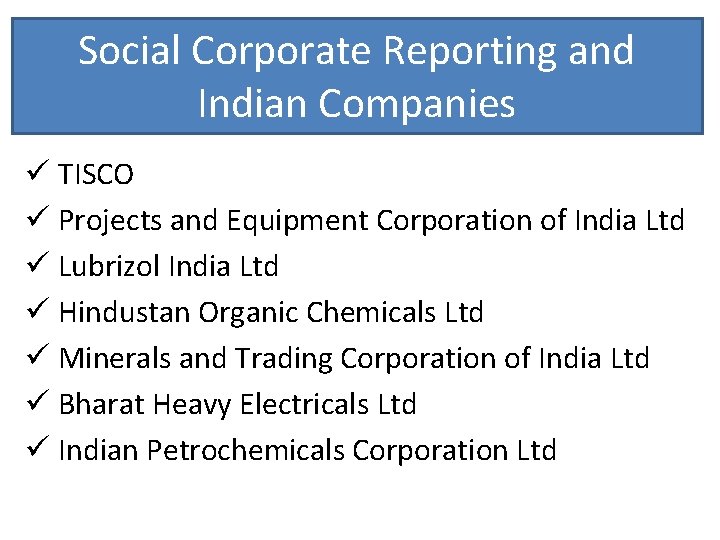 Social Corporate Reporting and Indian Companies

✓ TISCO
✓ Projects and Equipment Corporation of India Ltd
✓ Lubrizol India Ltd
✓ Hindustan Organic Chemicals Ltd
✓ Minerals and Trading Corporation of India Ltd
✓ Bharat Heavy Electricals Ltd
✓ Indian Petrochemicals Corporation Ltd